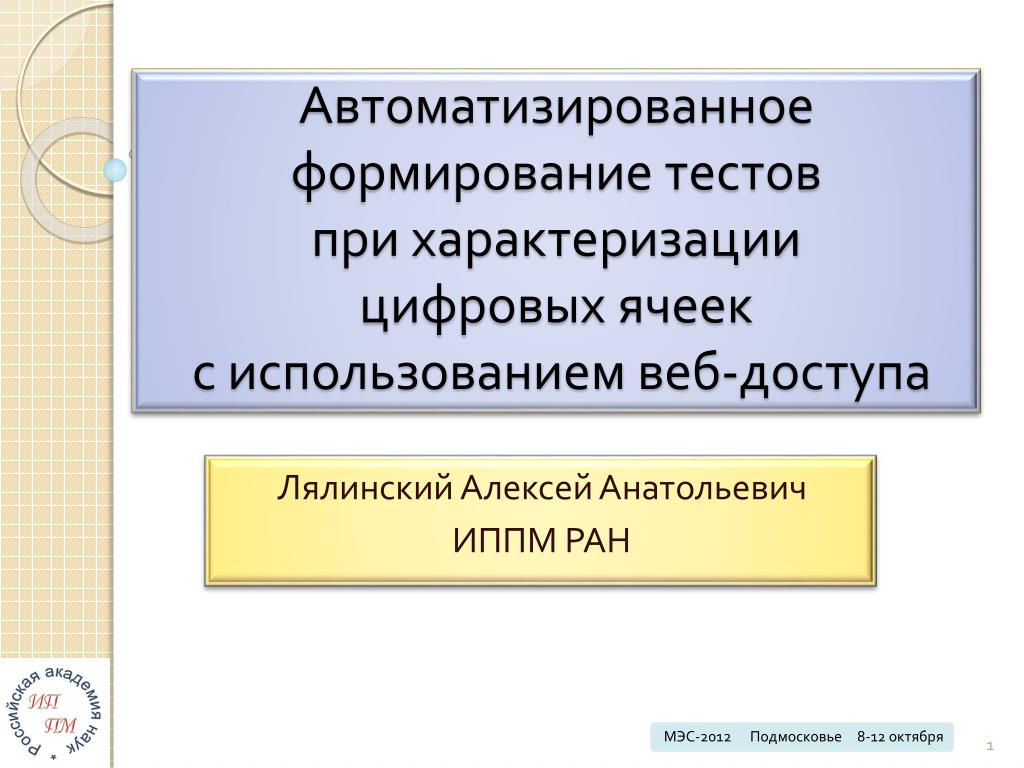 Автоматизированное формирование тестов при характеризации цифровых ячеек с использованием веб-доступа

Лялинский Алексей Анатольевич
ИППМ РАН

Российская академия наук
ИП
ПМ

МЭС-2012 Подмосковье 8-12 октября

1